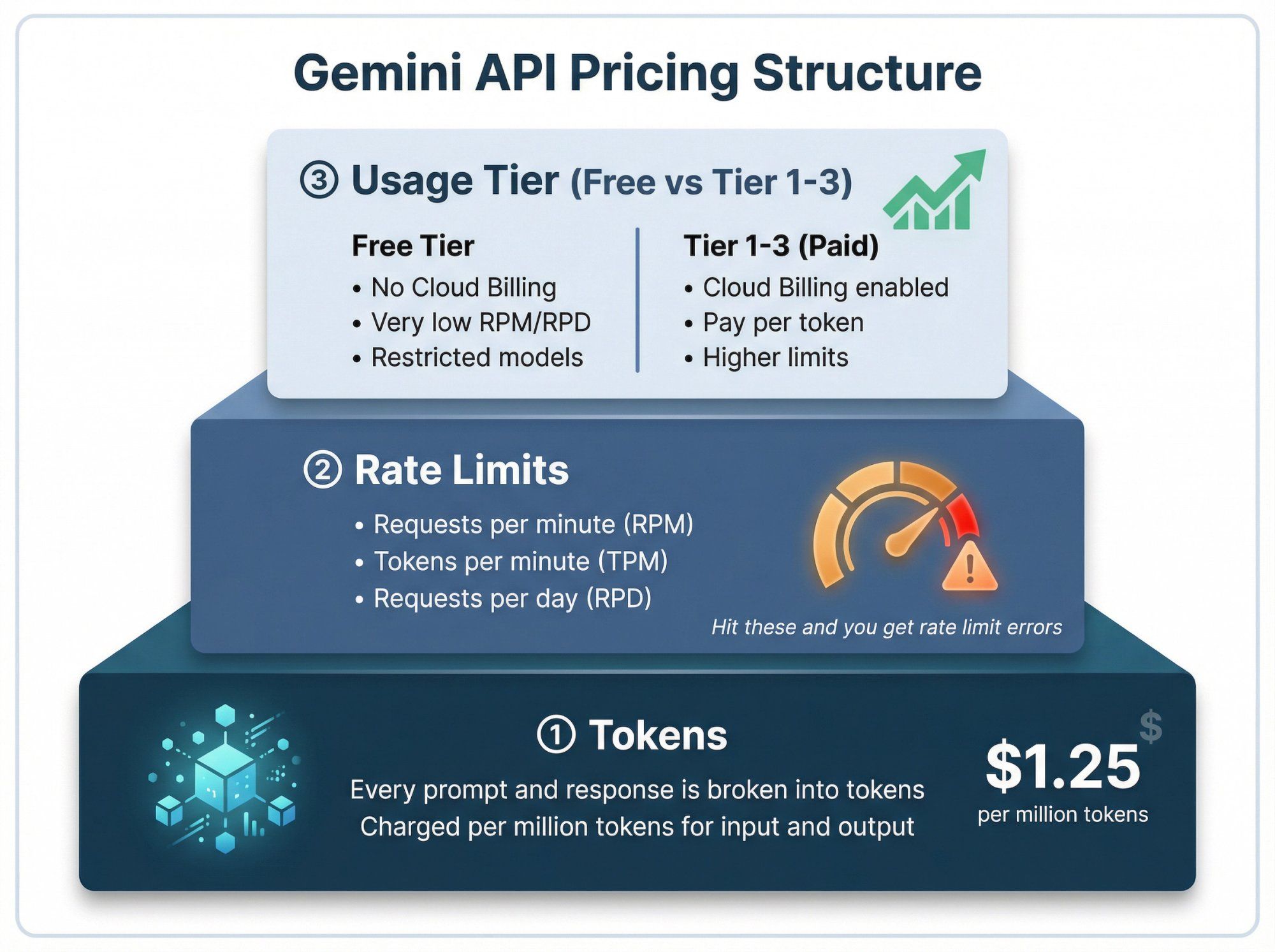 Gemini API Pricing Structure

③ Usage Tier (Free vs Tier 1-3)

Free Tier
• No Cloud Billing
• Very low RPM/RPD
• Restricted models

Tier 1-3 (Paid)
• Cloud Billing enabled
• Pay per token
• Higher limits

② Rate Limits
• Requests per minute (RPM)
• Tokens per minute (TPM)
• Requests per day (RPD)

Hit these and you get rate limit errors

① Tokens
Every prompt and response is broken into tokens
Charged per million tokens for input and output

$

$1.25
per million tokens